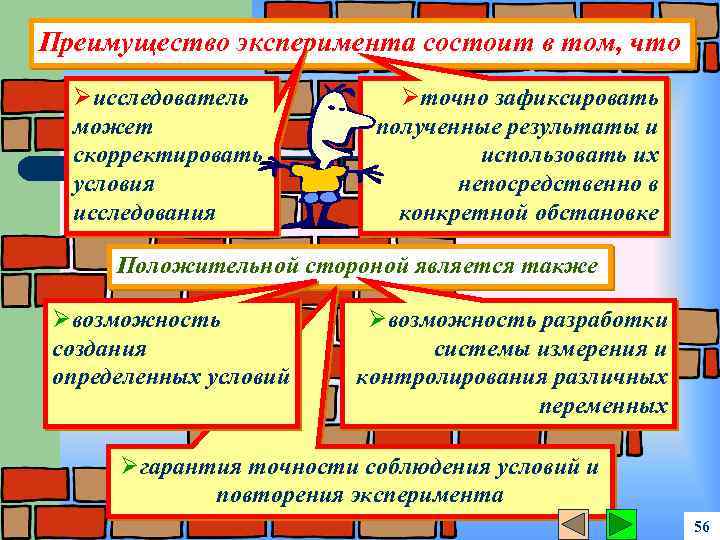 Преимущество эксперимента состоит в том, что

➢исследователь может скорректировать условия исследования

➢точно зафиксировать полученные результаты и использовать их непосредственно в конкретной обстановке

Положительной стороной является также

➢возможность создания определенных условий

➢возможность разработки системы измерения и контролирования различных переменных

➢гарантия точности соблюдения условий и повторения эксперимента

56